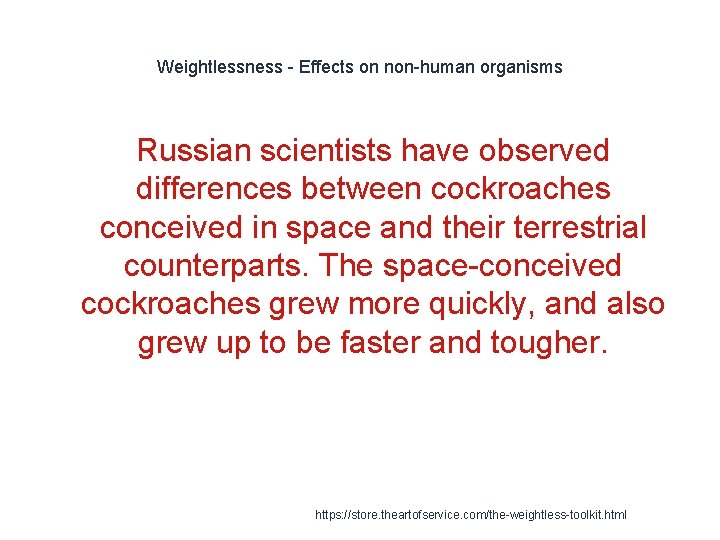 Weightlessness - Effects on non-human organisms

Russian scientists have observed differences between cockroaches conceived in space and their terrestrial counterparts. The space-conceived cockroaches grew more quickly, and also grew up to be faster and tougher.

https://store.theartofservice.com/the-weightless-toolkit.html